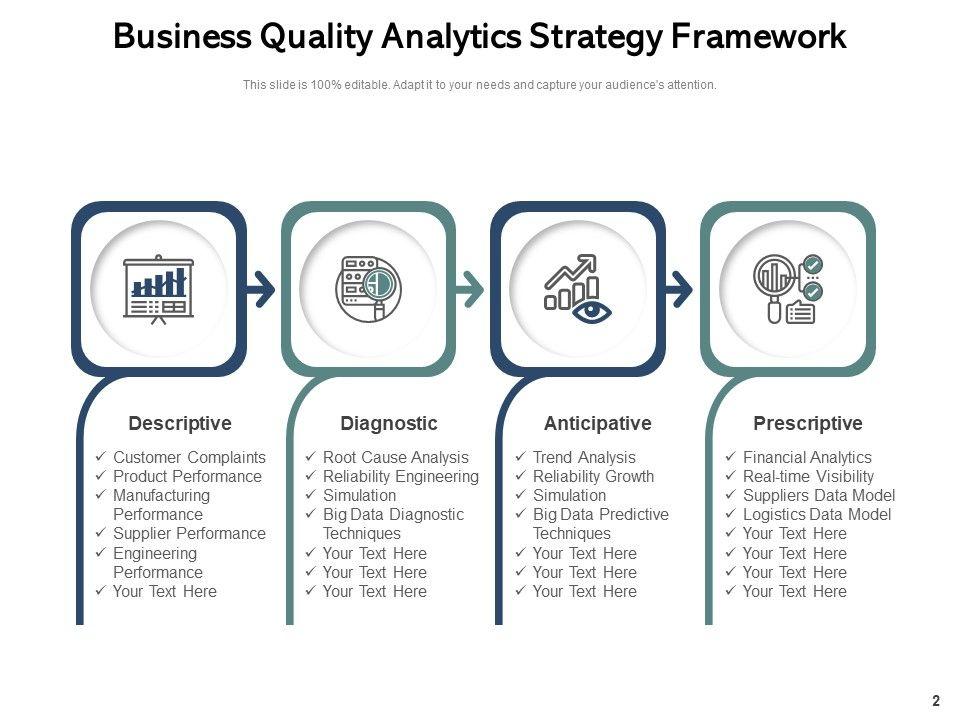 Business Quality Analytics Strategy Framework

This slide is 100% editable. Adapt it to your needs and capture your audience's attention.

Descriptive

✓ Customer Complaints
✓ Product Performance
✓ Manufacturing Performance
✓ Supplier Performance
✓ Engineering Performance
✓ Your Text Here

Diagnostic

✓ Root Cause Analysis
✓ Reliability Engineering
✓ Simulation
✓ Big Data Diagnostic Techniques
✓ Your Text Here
✓ Your Text Here
✓ Your Text Here

Anticipative

✓ Trend Analysis
✓ Reliability Growth
✓ Simulation
✓ Big Data Predictive Techniques
✓ Your Text Here
✓ Your Text Here
✓ Your Text Here

Prescriptive

✓ Financial Analytics
✓ Real-time Visibility
✓ Suppliers Data Model
✓ Logistics Data Model
✓ Your Text Here
✓ Your Text Here
✓ Your Text Here
✓ Your Text Here

2